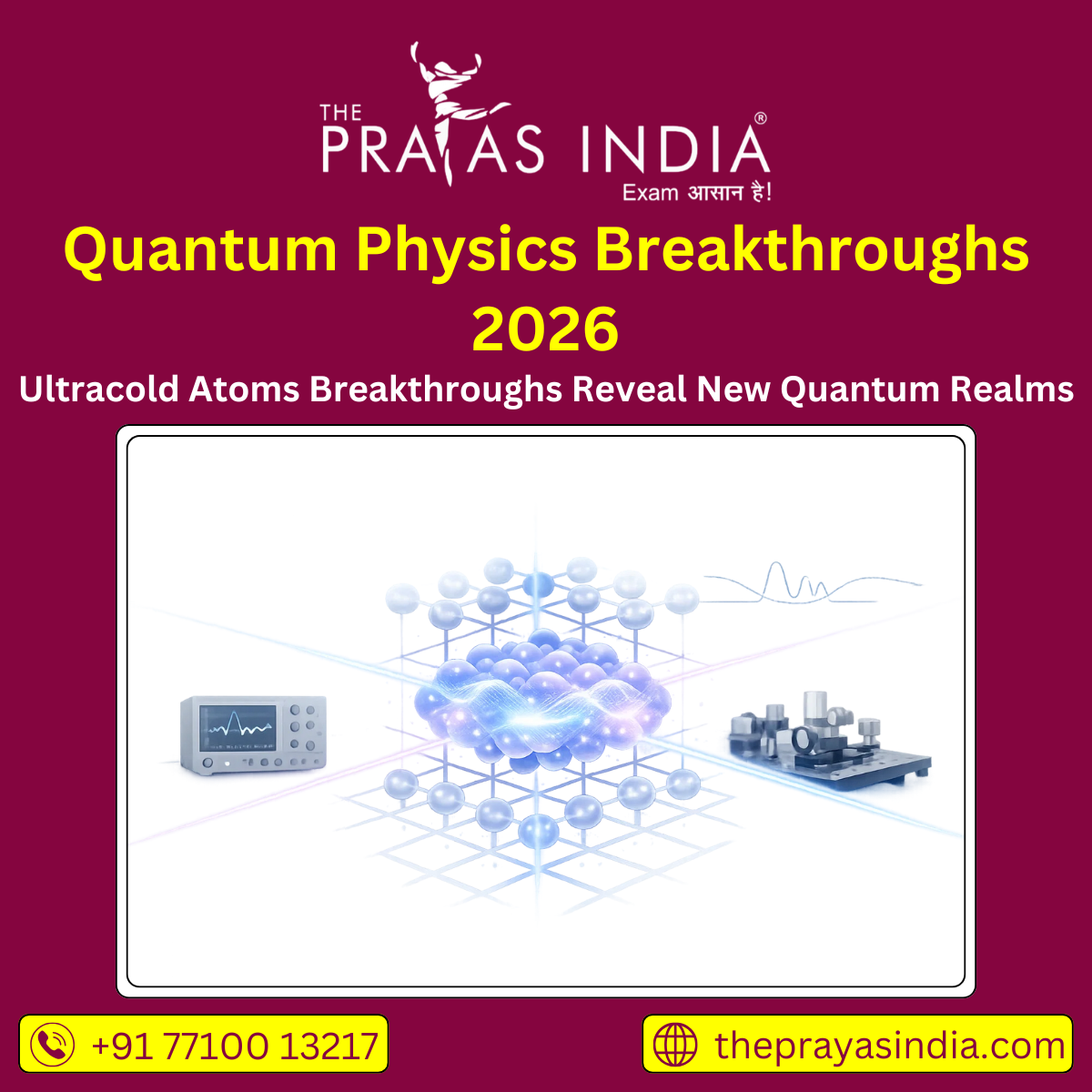 THE PRAYAS INDIA®
Exam आसान है!

Quantum Physics Breakthroughs 2026

Ultracold Atoms Breakthroughs Reveal New Quantum Realms

+91 77100 13217

theprayasindia.com